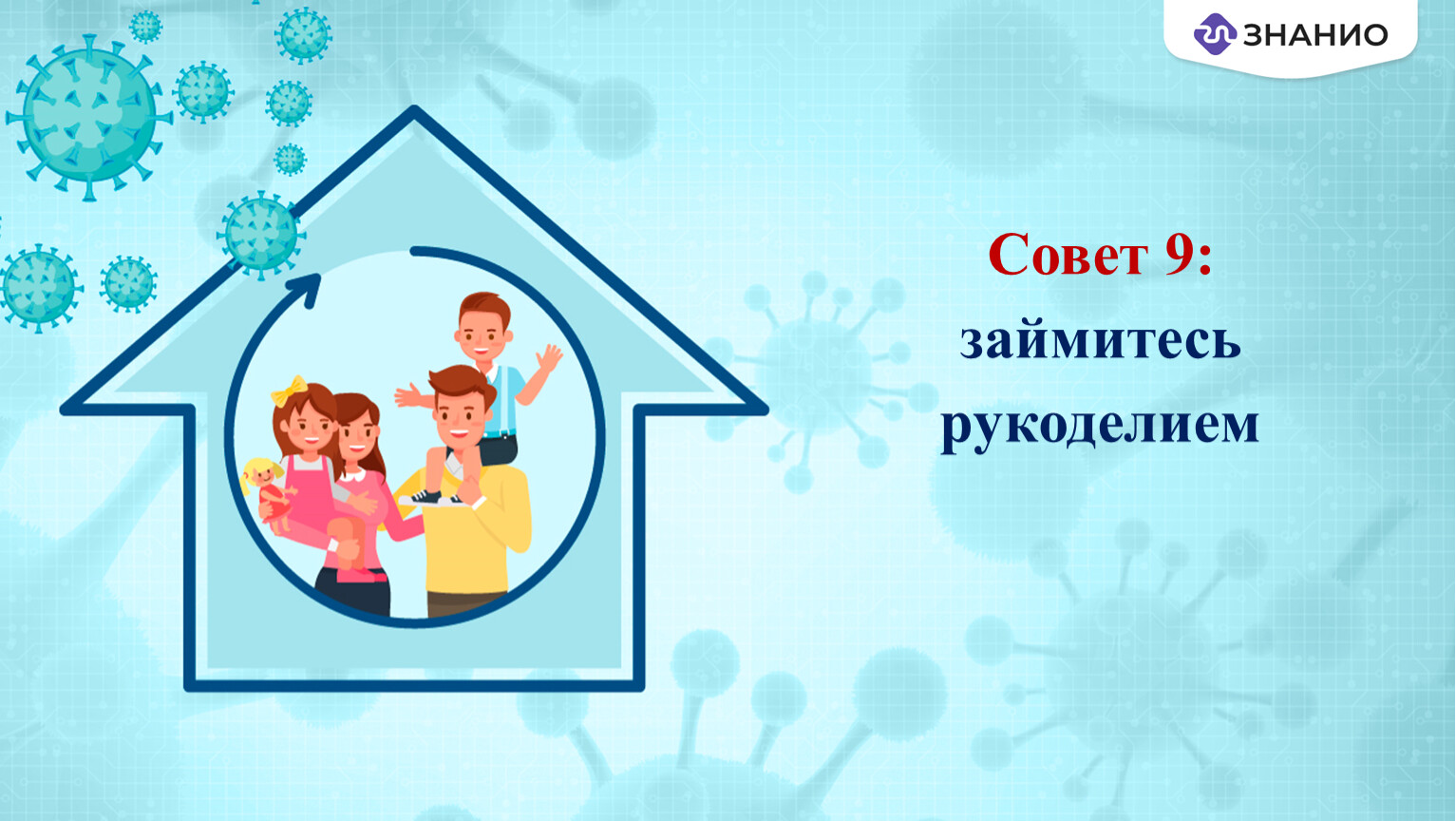 ЗНАНИО

Совет 9:
займитесь рукоделием